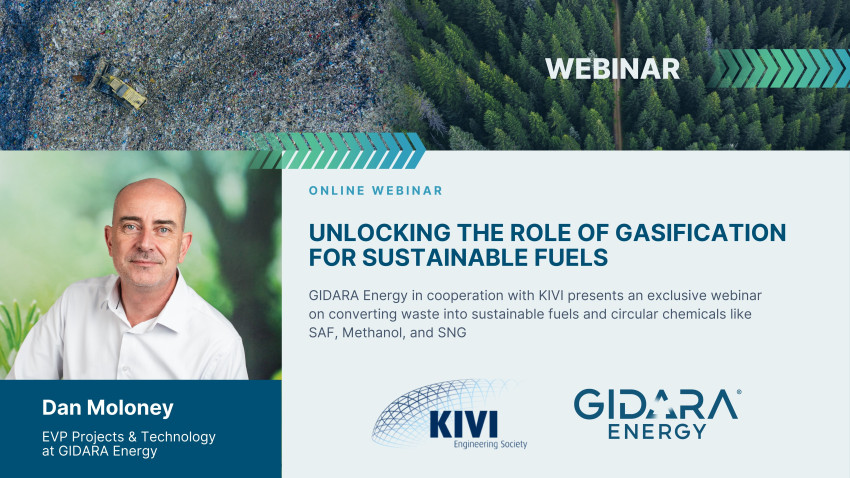 WEBINAR

ONLINE WEBINAR

UNLOCKING THE ROLE OF GASIFICATION FOR SUSTAINABLE FUELS

GIDARA Energy in cooperation with KIVI presents an exclusive webinar on converting waste into sustainable fuels and circular chemicals like SAF, Methanol, and SNG

Dan Moloney

EVP Projects & Technology at GIDARA Energy

KIVI

Engineering Society

GIDARA®
ENERGY